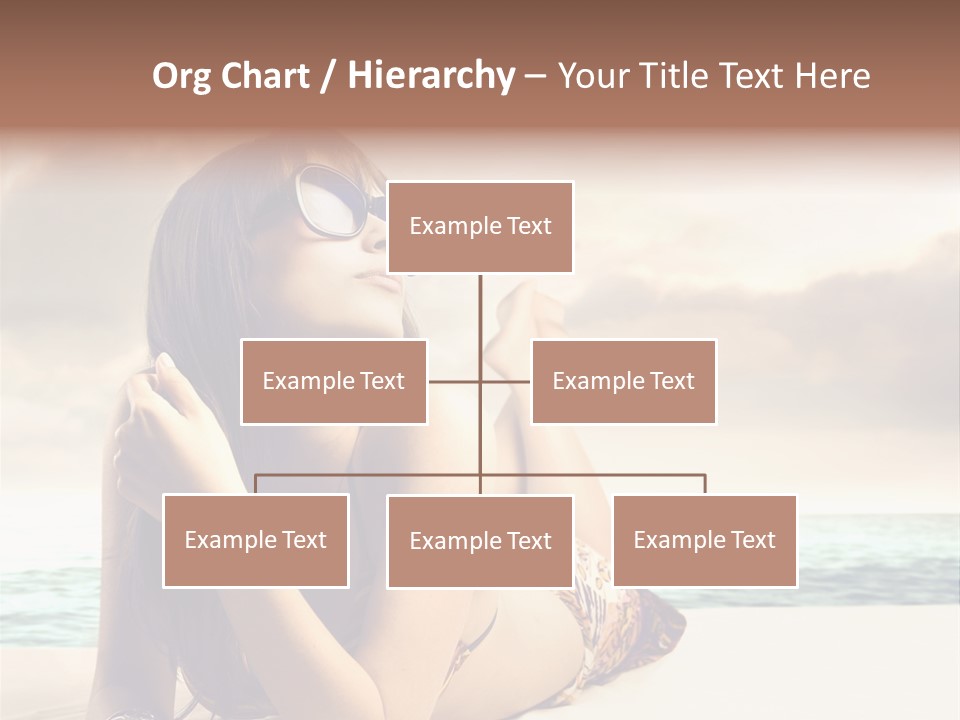 Org Chart / Hierarchy – Your Title Text Here

Example Text

Example Text

Example Text

Example Text

Example Text

Example Text